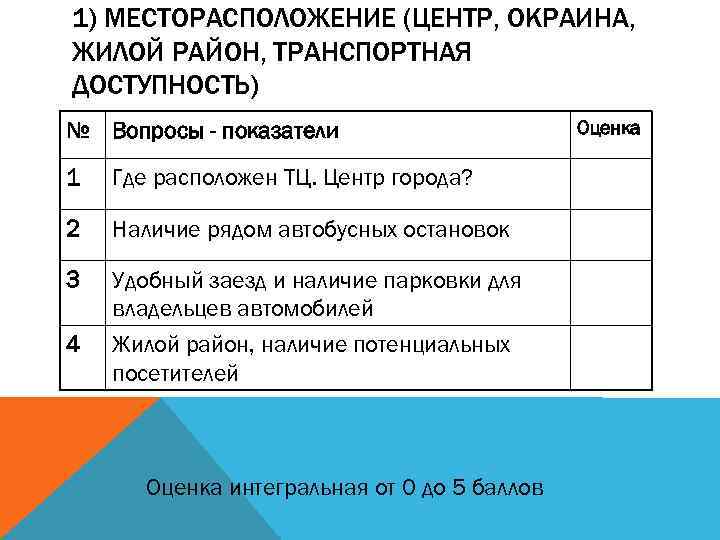 1) МЕСТОРАСПОЛОЖЕНИЕ (ЦЕНТР, ОКРАИНА, ЖИЛОЙ РАЙОН, ТРАНСПОРТНАЯ ДОСТУПНОСТЬ)

| № | Вопросы - показатели | Оценка |
|---|---|---|
| 1 | Где расположен ТЦ. Центр города? | |
| 2 | Наличие рядом автобусных остановок | |
| 3 | Удобный заезд и наличие парковки для владельцев автомобилей | |
| 4 | Жилой район, наличие потенциальных посетителей | |

Оценка интегральная от 0 до 5 баллов